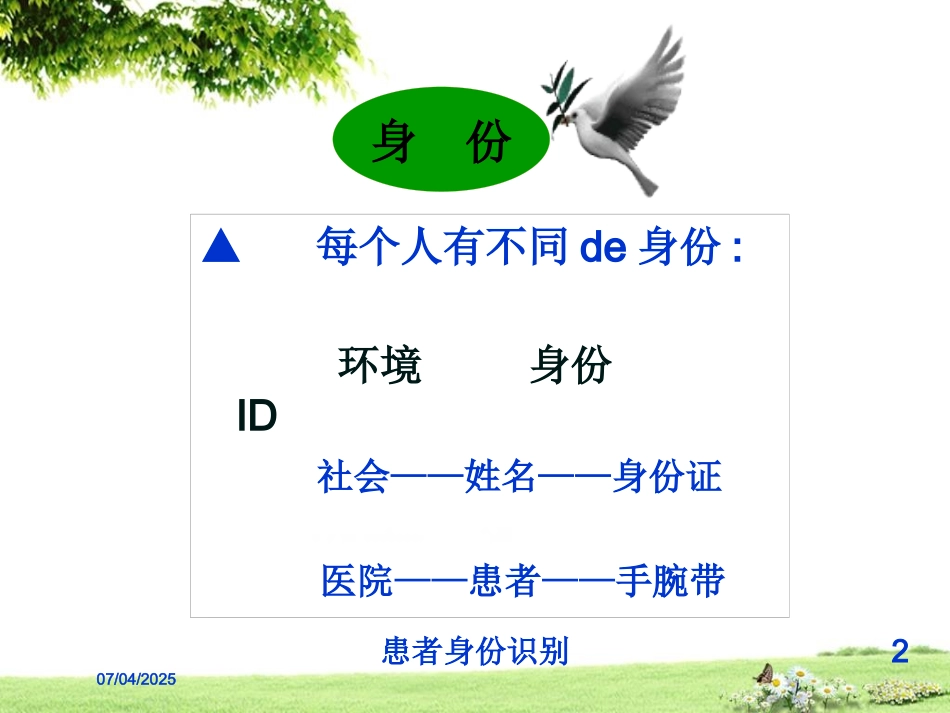 身　份

▲　每个人有不同 de 身份：

环境　　身份　　ID

社会——姓名——身份证

医院——患者——手腕带

患者身份识别

2

07/04/2025